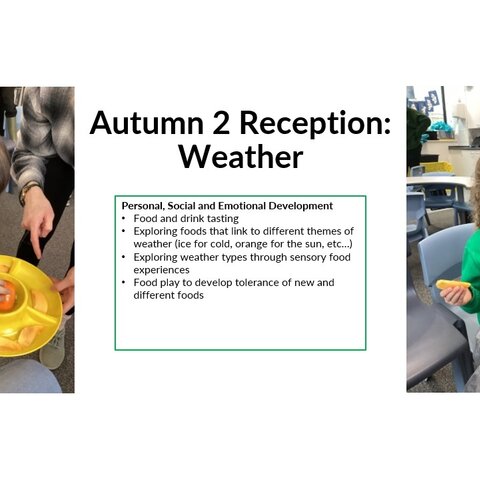 Autumn 2 Reception: Weather

Personal, Social and Emotional Development
• Food and drink tasting
• Exploring foods that link to different themes of weather (ice for cold, orange for the sun, etc…)
• Exploring weather types through sensory food experiences
• Food play to develop tolerance of new and different foods